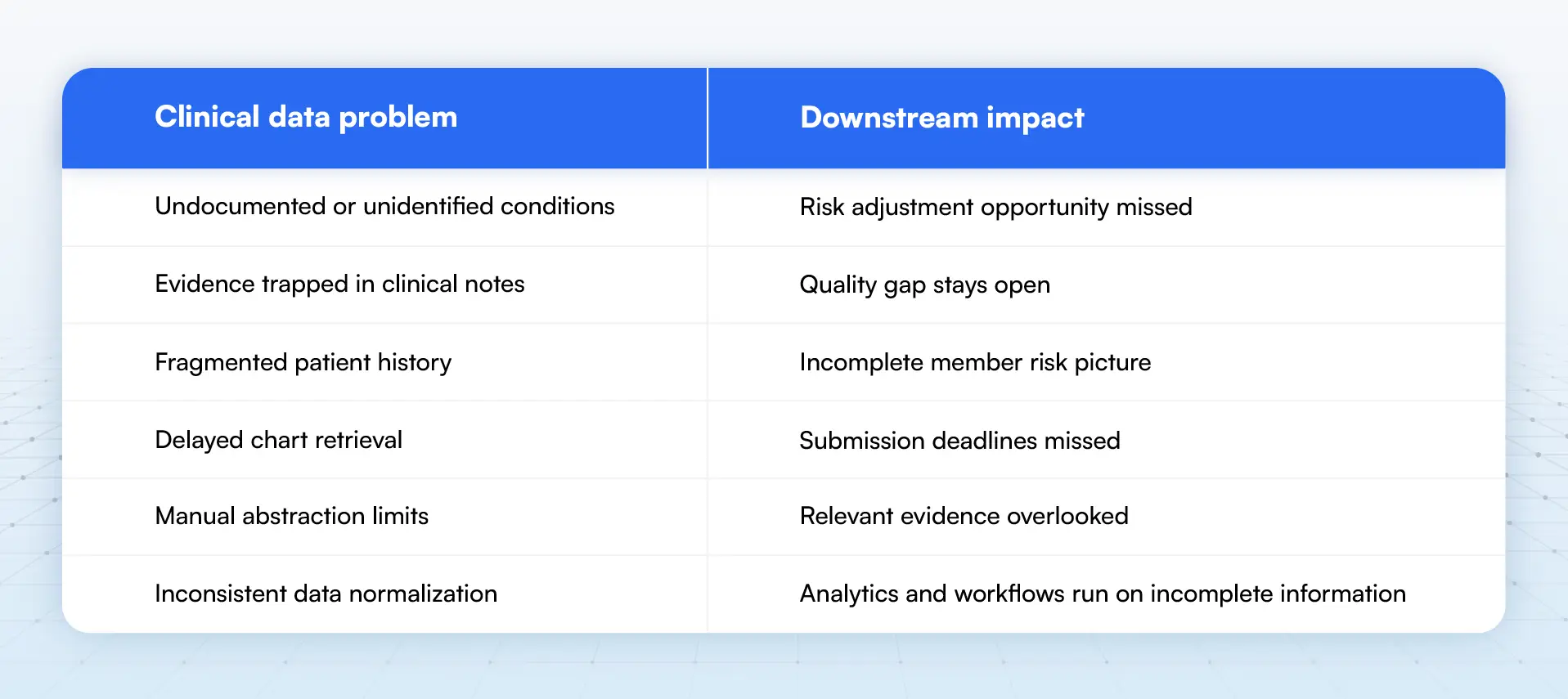 | Clinical data problem | Downstream impact |
|---|---|
| Undocumented or unidentified conditions | Risk adjustment opportunity missed |
| Evidence trapped in clinical notes | Quality gap stays open |
| Fragmented patient history | Incomplete member risk picture |
| Delayed chart retrieval | Submission deadlines missed |
| Manual abstraction limits | Relevant evidence overlooked |
| Inconsistent data normalization | Analytics and workflows run on incomplete information |